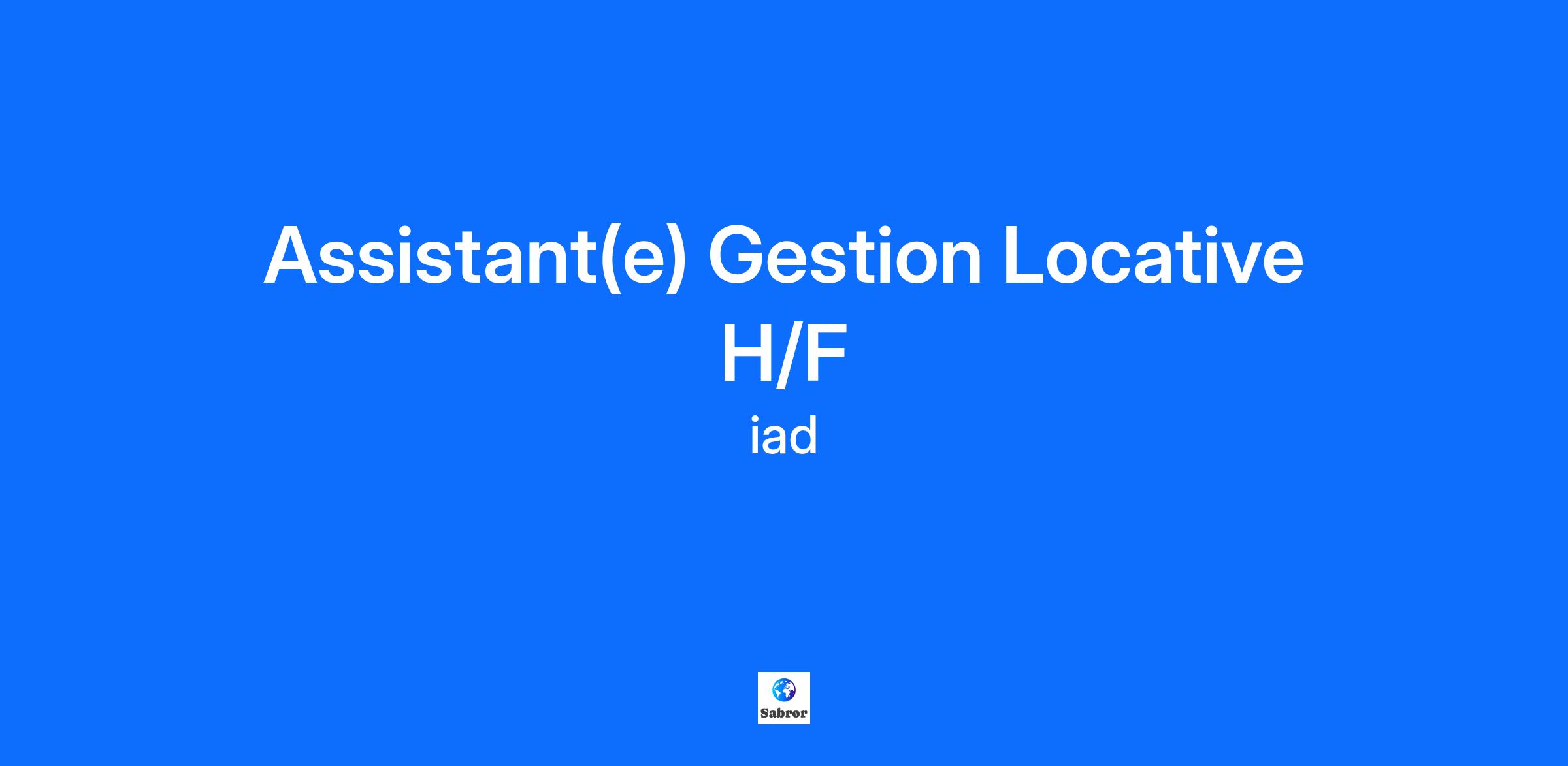 Assistant(e) Gestion Locative H/F

iad

Sabror